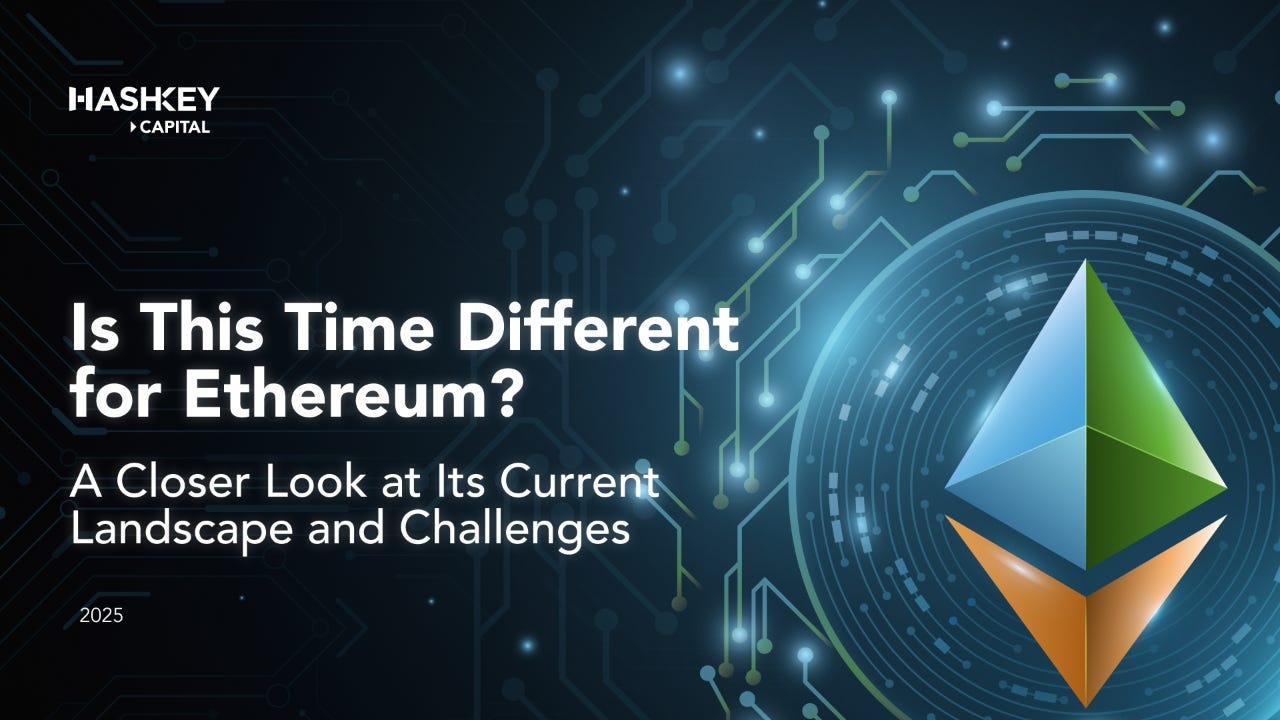 HASHKEY
CAPITAL

Is This Time Different for Ethereum?

A Closer Look at Its Current Landscape and Challenges

2025